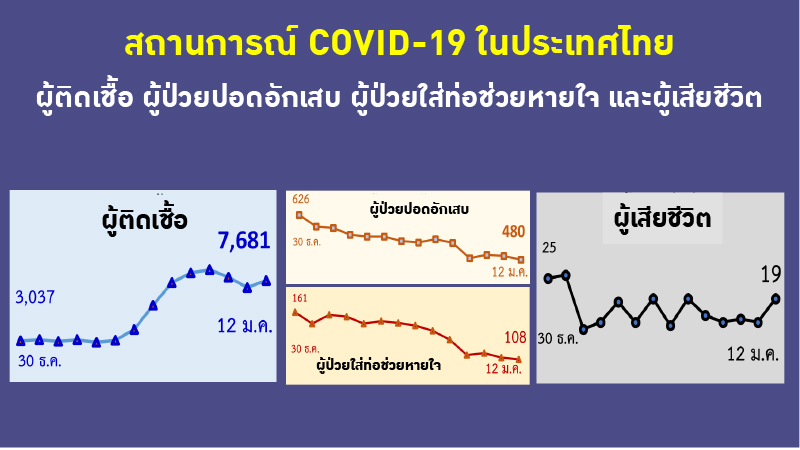 สถานการณ์ COVID-19 ในประเทศไทย

ผู้ติดเชื้อ ผู้ป่วยปอดอักเสบ ผู้ป่วยใส่ท่อช่วยหายใจ และผู้เสียชีวิต

ผู้ติดเชื้อ

7,681

3,037

12 ม.ค.

30 ธ.ค.

626

ผู้ป่วยปอดอักเสบ

480

30 ธ.ค.

12 ม.ค.

161

108

30 ธ.ค.

ผู้ป่วยใส่ท่อช่วยหายใจ

12 ม.ค.

ผู้เสียชีวิต

25

19

30 ธ.ค.

12 ม.ค.